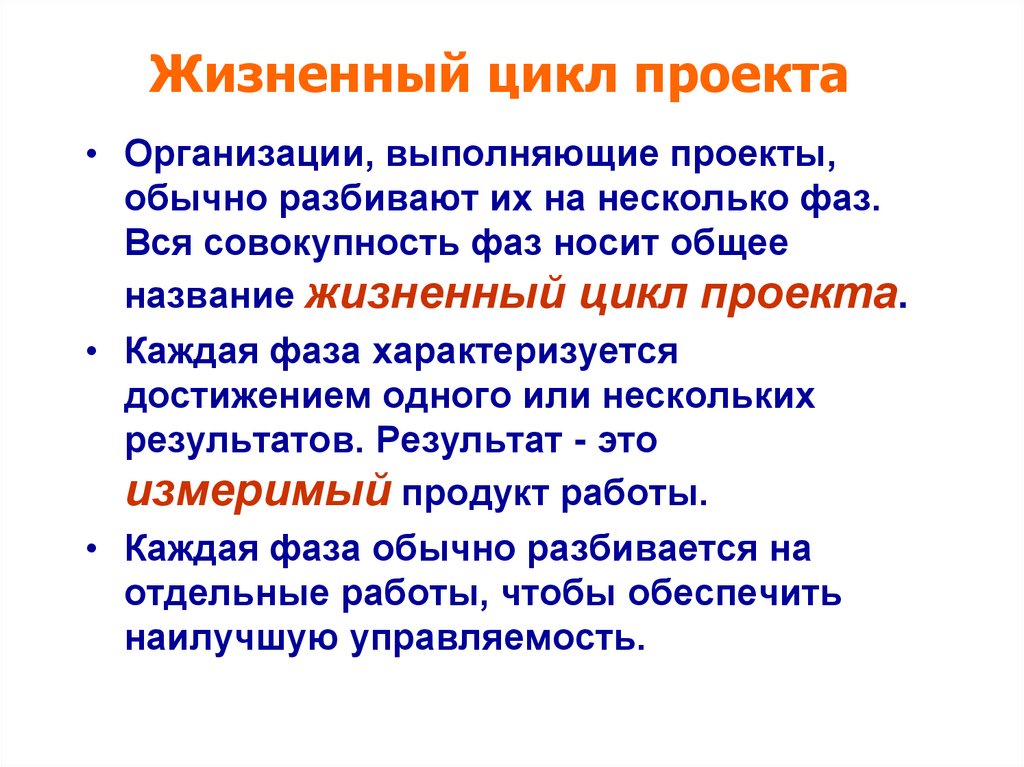 Жизненный цикл проекта

• Организации, выполняющие проекты, обычно разбивают их на несколько фаз. Вся совокупность фаз носит общее название жизненный цикл проекта.

• Каждая фаза характеризуется достижением одного или нескольких результатов. Результат - это измеримый продукт работы.

• Каждая фаза обычно разбивается на отдельные работы, чтобы обеспечить наилучшую управляемость.